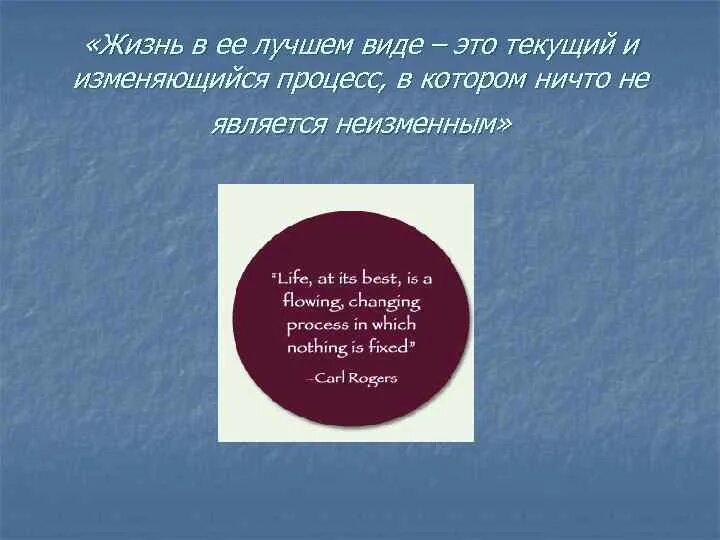 «Жизнь в ее лучшем виде – это текущий и изменяющийся процесс, в котором ничто не является неизменным»

"Life, at its best, is a flowing, changing process in which nothing is fixed"

–Carl Rogers